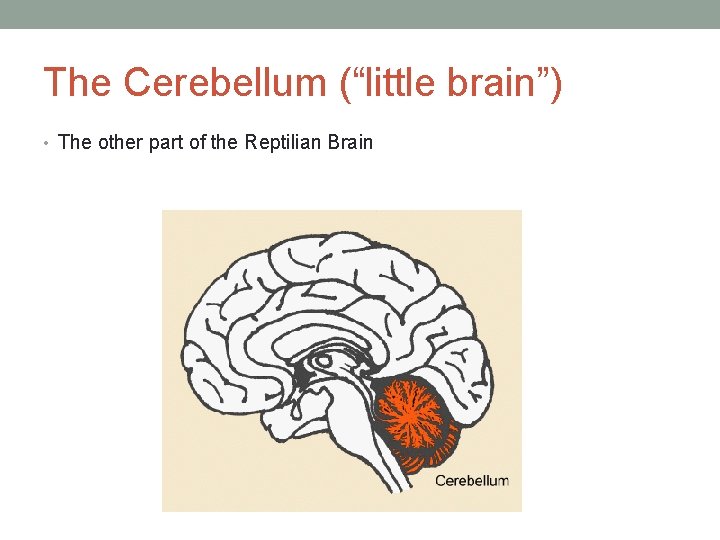 The Cerebellum (“little brain”)

• The other part of the Reptilian Brain

Cerebellum